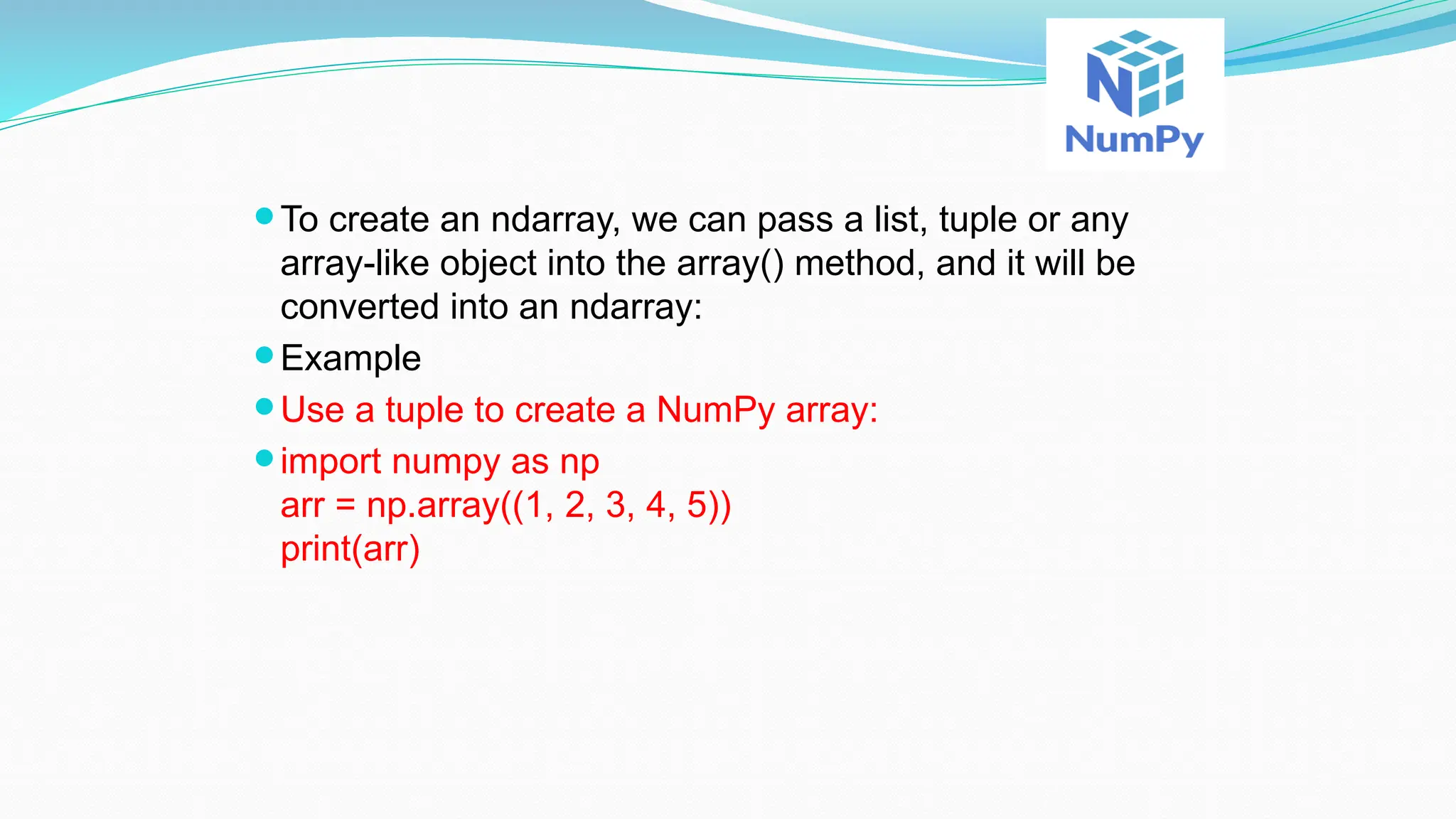 NumPy

To create an ndarray, we can pass a list, tuple or any array-like object into the array() method, and it will be converted into an ndarray:

Example

Use a tuple to create a NumPy array:

import numpy as np
arr = np.array((1, 2, 3, 4, 5))
print(arr)